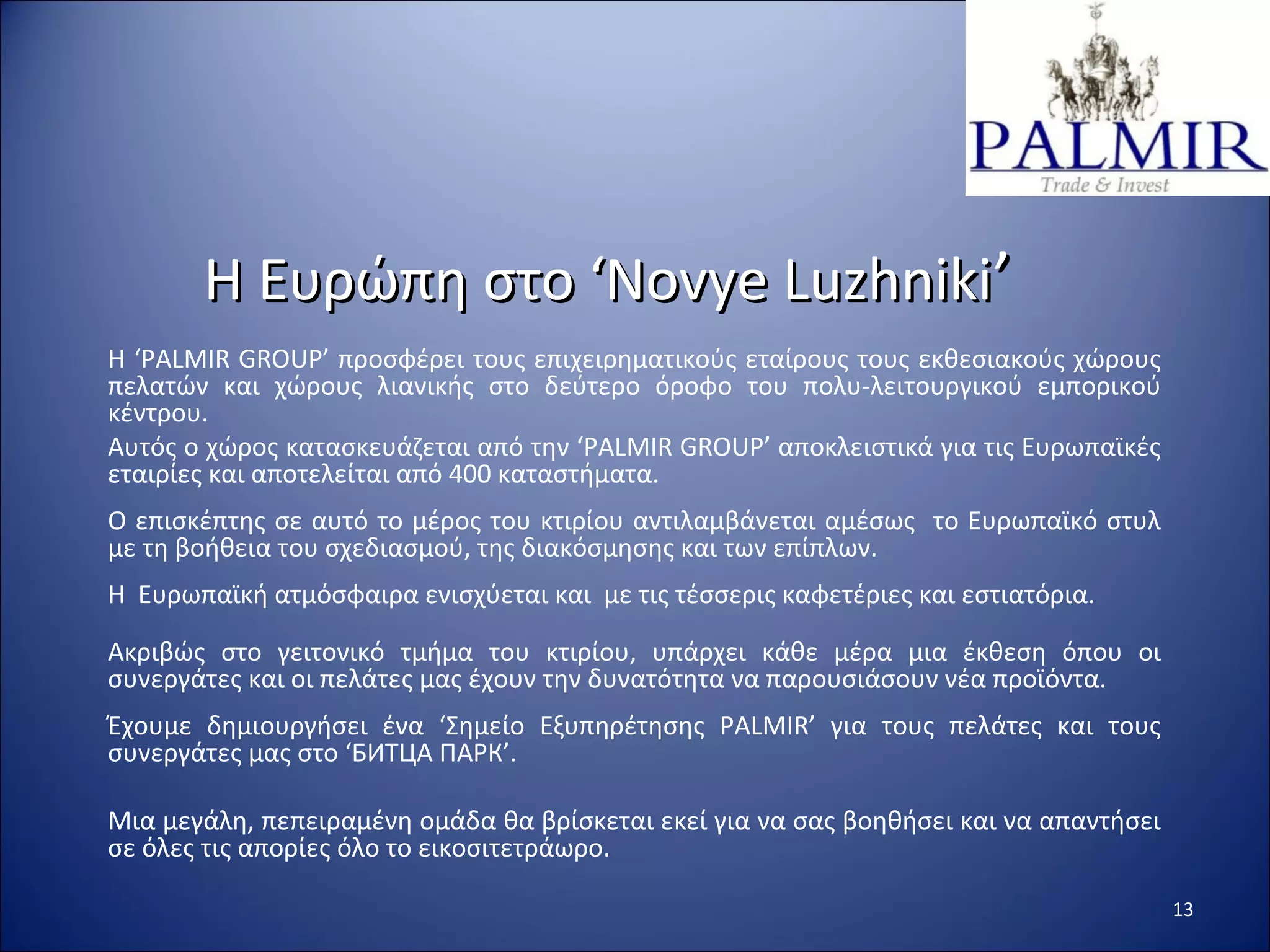 PALMIR
Trade & Invest

Η Ευρώπη στο ‘Novye Luzhniki’

Η ‘PALMIR GROUP’ προσφέρει τους επιχειρηματικούς εταίρους τους εκθεσιακούς χώρους πελατών και χώρους λιανικής στο δεύτερο όροφο του πολυ-λειτουργικού εμπορικού κέντρου.

Αυτός ο χώρος κατασκευάζεται από την ‘PALMIR GROUP’ αποκλειστικά για τις Ευρωπαϊκές εταιρίες και αποτελείται από 400 καταστήματα.

Ο επισκέπτης σε αυτό το μέρος του κτιρίου αντιλαμβάνεται αμέσως το Ευρωπαϊκό στυλ με τη βοήθεια του σχεδιασμού, της διακόσμησης και των επίπλων.

Η Ευρωπαϊκή ατμόσφαιρα ενισχύεται και με τις τέσσερις καφετέριες και εστιατόρια.

Ακριβώς στο γειτονικό τμήμα του κτιρίου, υπάρχει κάθε μέρα μια έκθεση όπου οι συνεργάτες και οι πελάτες μας έχουν την δυνατότητα να παρουσιάσουν νέα προϊόντα.

Έχουμε δημιουργήσει ένα ‘Σημείο Εξυπηρέτησης PALMIR’ για τους πελάτες και τους συνεργάτες μας στο ‘БИТЦА ПАРК’.

Μια μεγάλη, πεπειραμένη ομάδα θα βρίσκεται εκεί για να σας βοηθήσει και να απαντήσει σε όλες τις απορίες όλο το εικοσιτετράωρο.

13